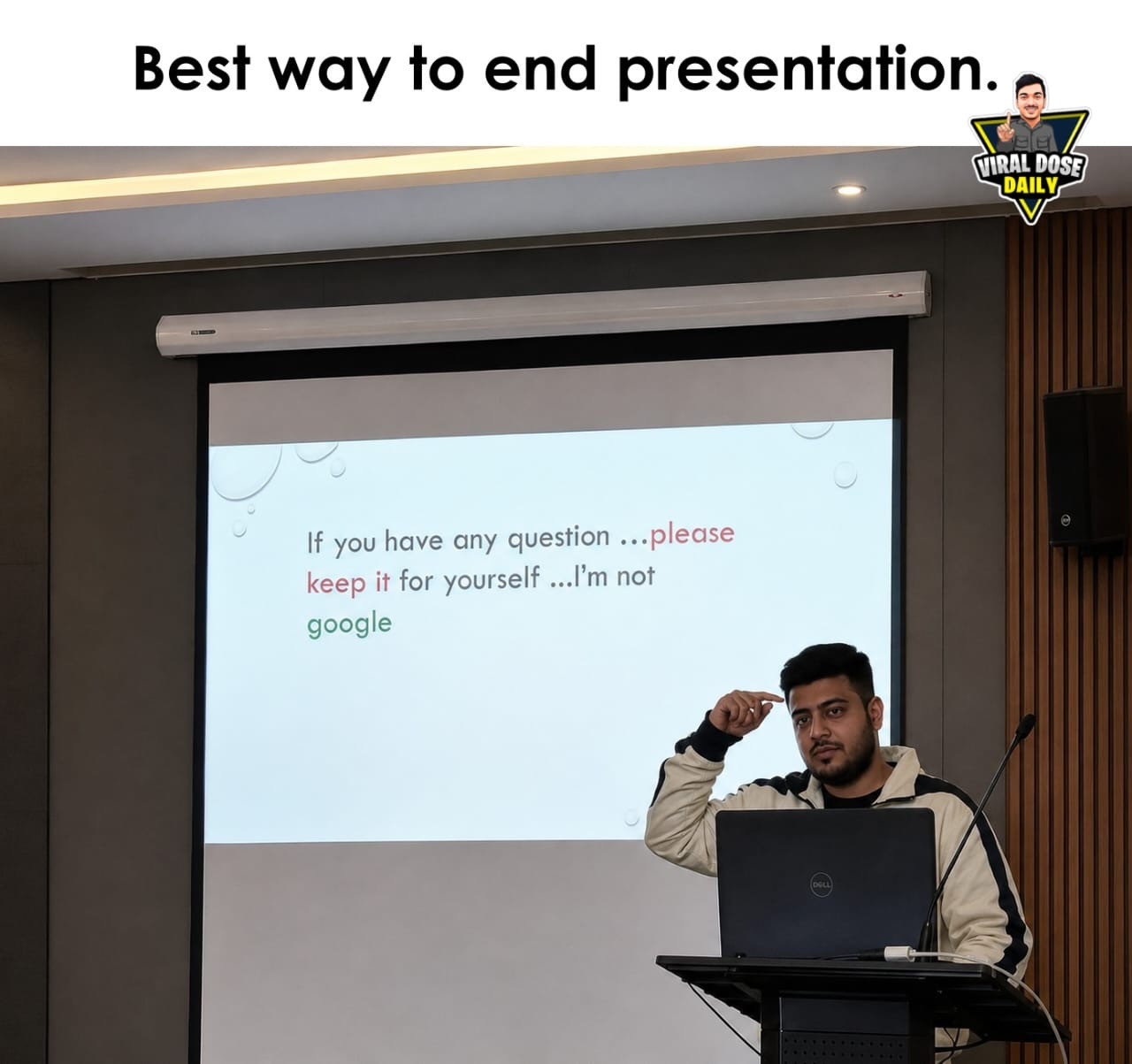 Best way to end presentation.

VIRAL DOSE DAILY

If you have any question ...please keep it for yourself ...I'm not google

DELL